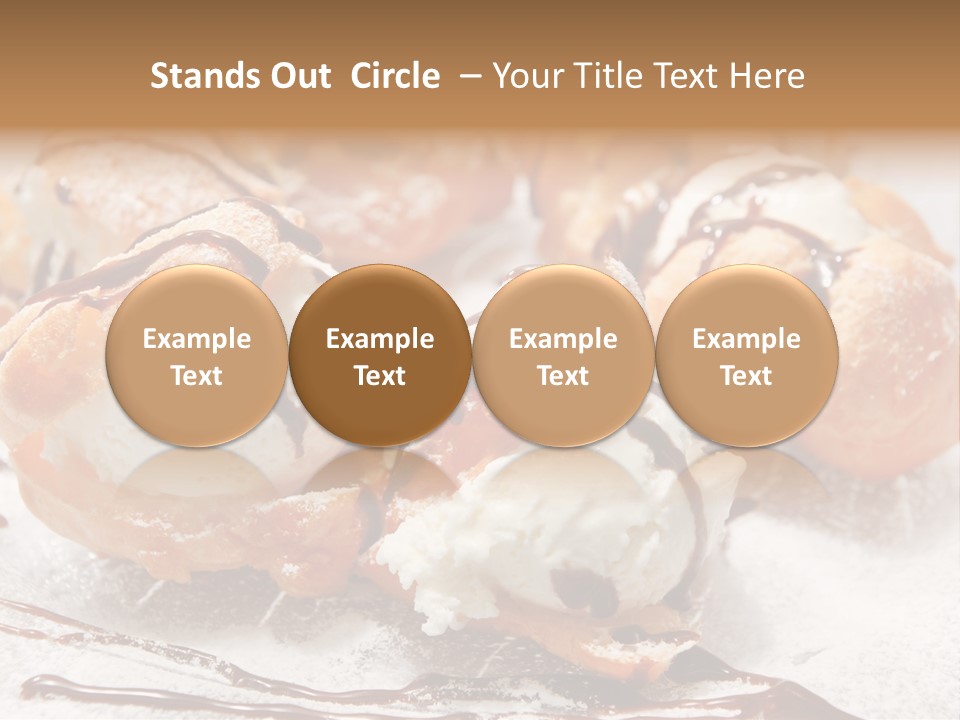 Stands Out Circle – Your Title Text Here

Example Text

Example Text

Example Text

Example Text